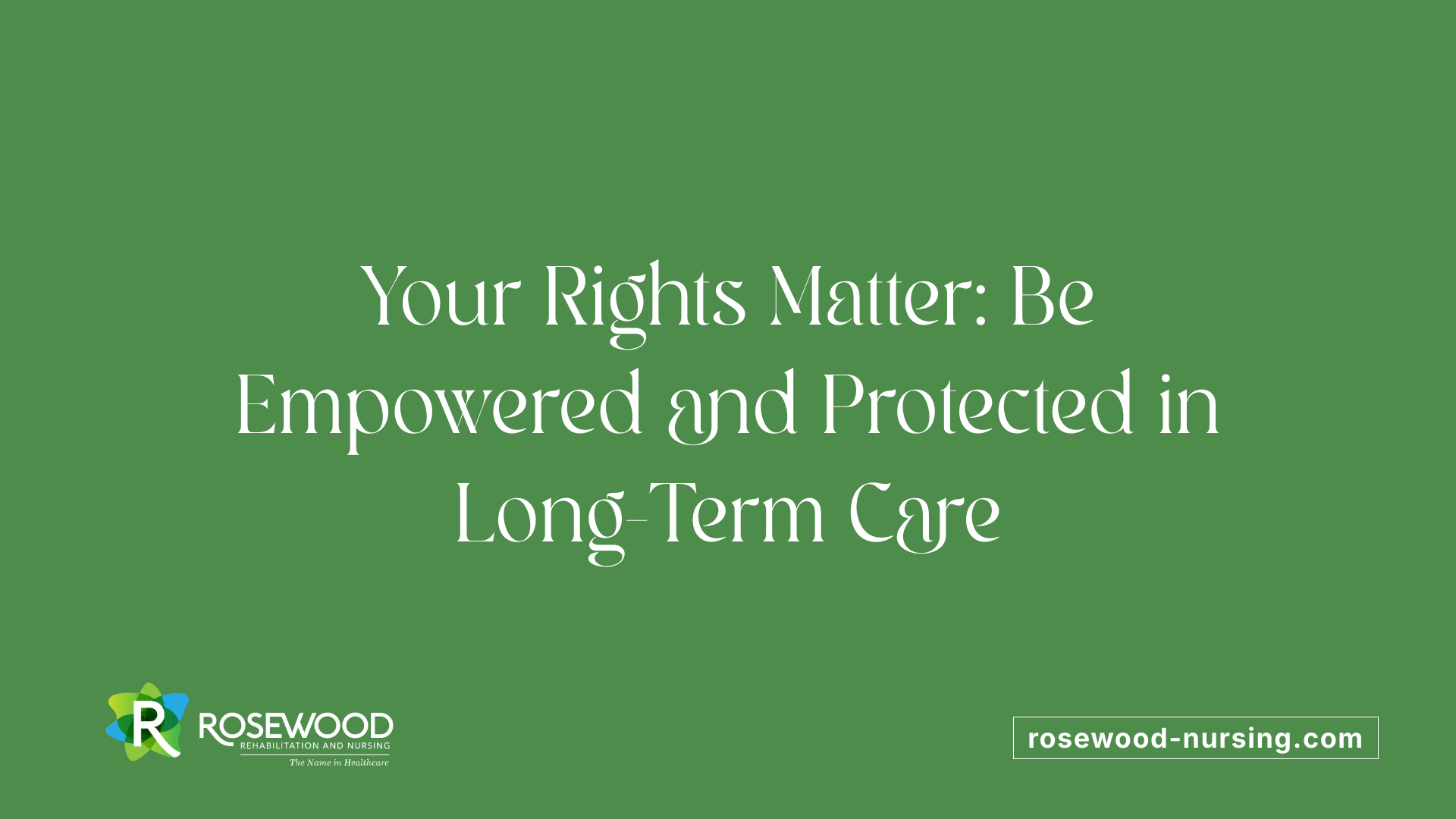 Your Rights Matter: Be Empowered and Protected in Long-Term Care

R ROSEWOOD
REHABILITATION AND NURSING
The Name in Healthcare

rosewood-nursing.com